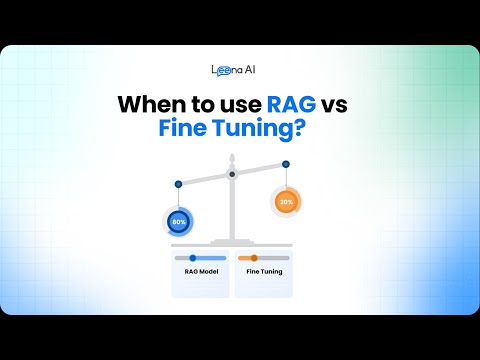 Leena AI

When to use RAG vs Fine Tuning?

80%

20%

RAG Model

Fine Tuning